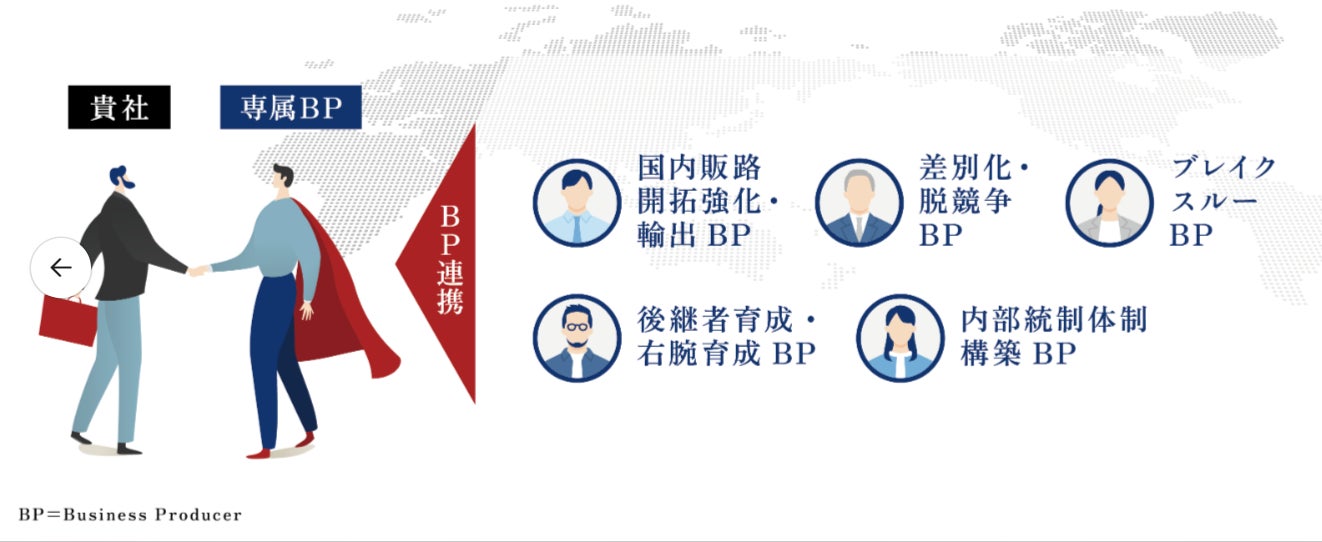 貴社

専属BP

BP連携

国内販路開拓強化・輸出 BP

差別化・脱競争 BP

ブレイクスルー BP

後継者育成・右腕育成 BP

内部統制体制構築 BP

BP＝Business Producer